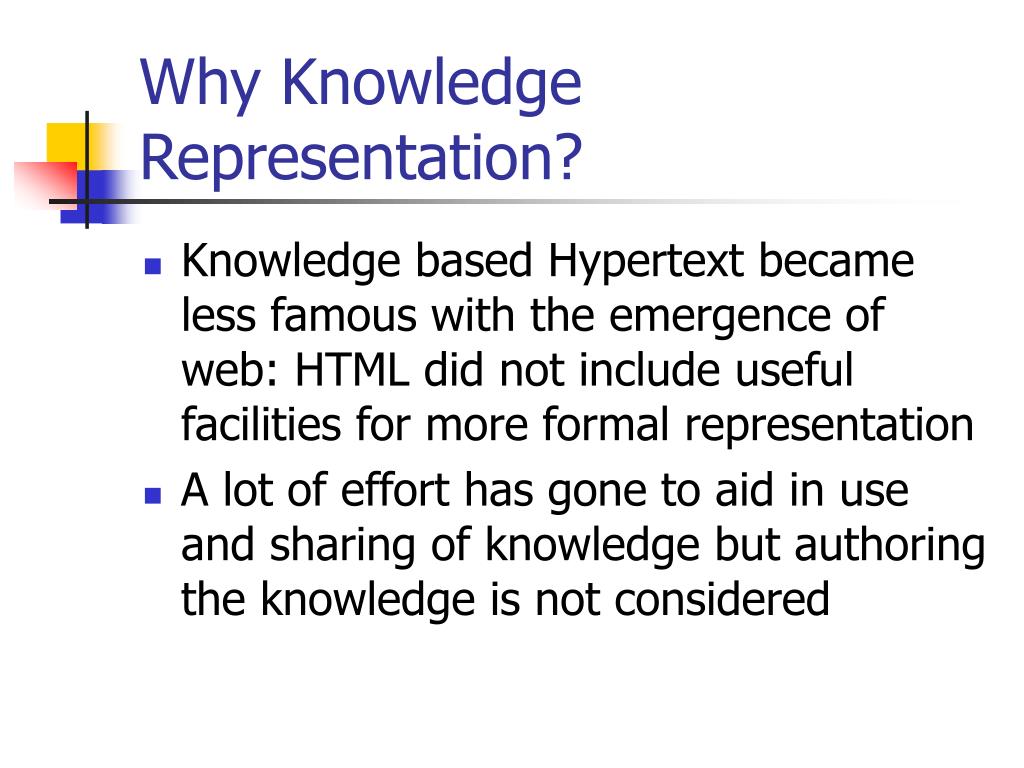 Why Knowledge Representation?

- Knowledge based Hypertext became less famous with the emergence of web: HTML did not include useful facilities for more formal representation
- A lot of effort has gone to aid in use and sharing of knowledge but authoring the knowledge is not considered